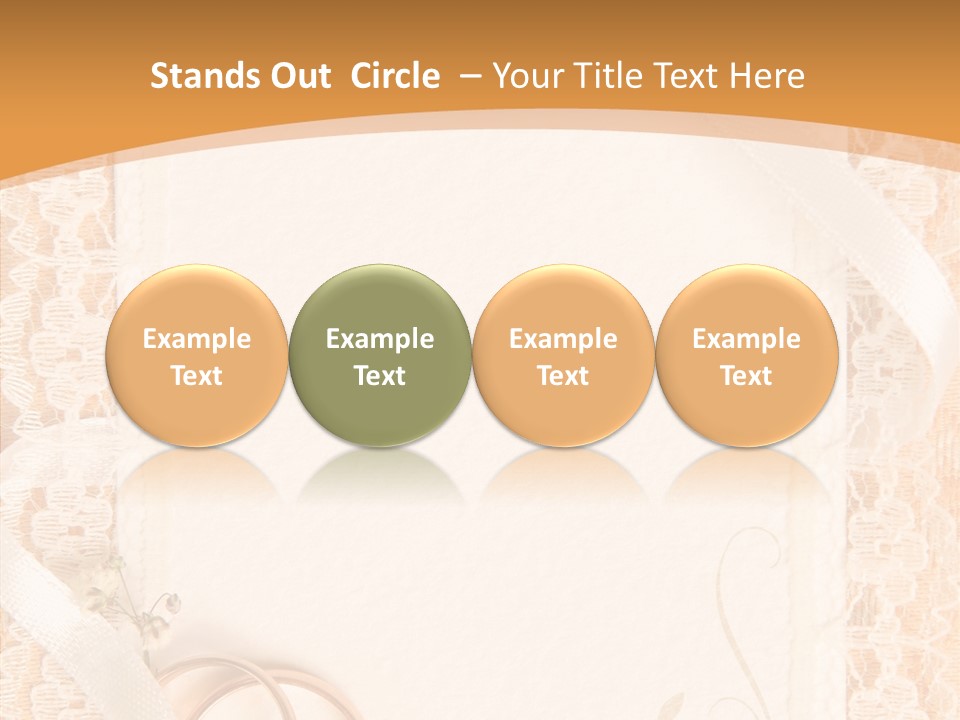 Stands Out Circle – Your Title Text Here

Example Text

Example Text

Example Text

Example Text